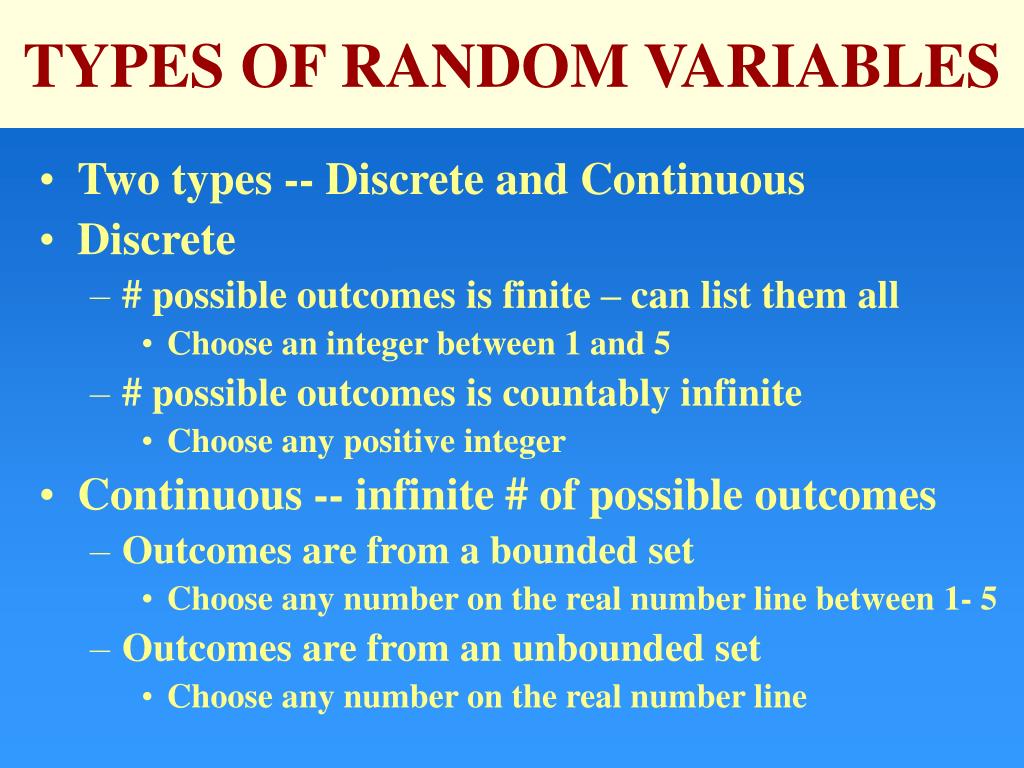 TYPES OF RANDOM VARIABLES

• Two types -- Discrete and Continuous
• Discrete
– # possible outcomes is finite – can list them all
• Choose an integer between 1 and 5
– # possible outcomes is countably infinite
• Choose any positive integer
• Continuous -- infinite # of possible outcomes
– Outcomes are from a bounded set
• Choose any number on the real number line between 1- 5
– Outcomes are from an unbounded set
• Choose any number on the real number line